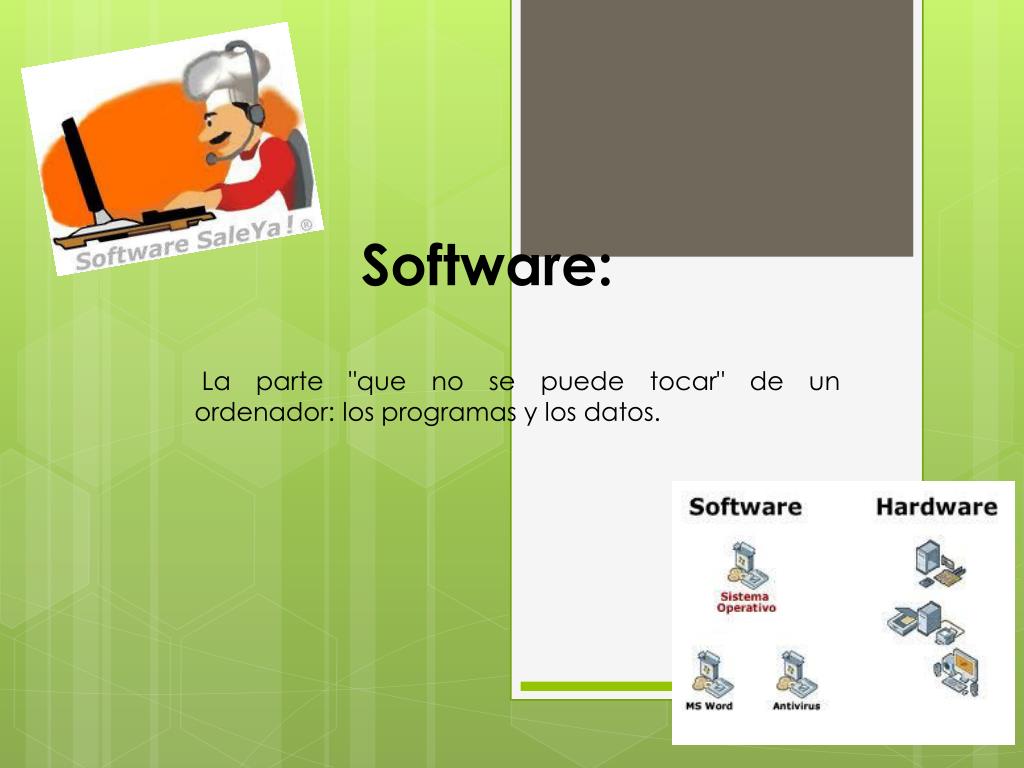 Software SaleYa! ®

Software:

La parte "que no se puede tocar" de un ordenador: los programas y los datos.

Software

Hardware

Sistema Operativo

MS Word

Antivirus